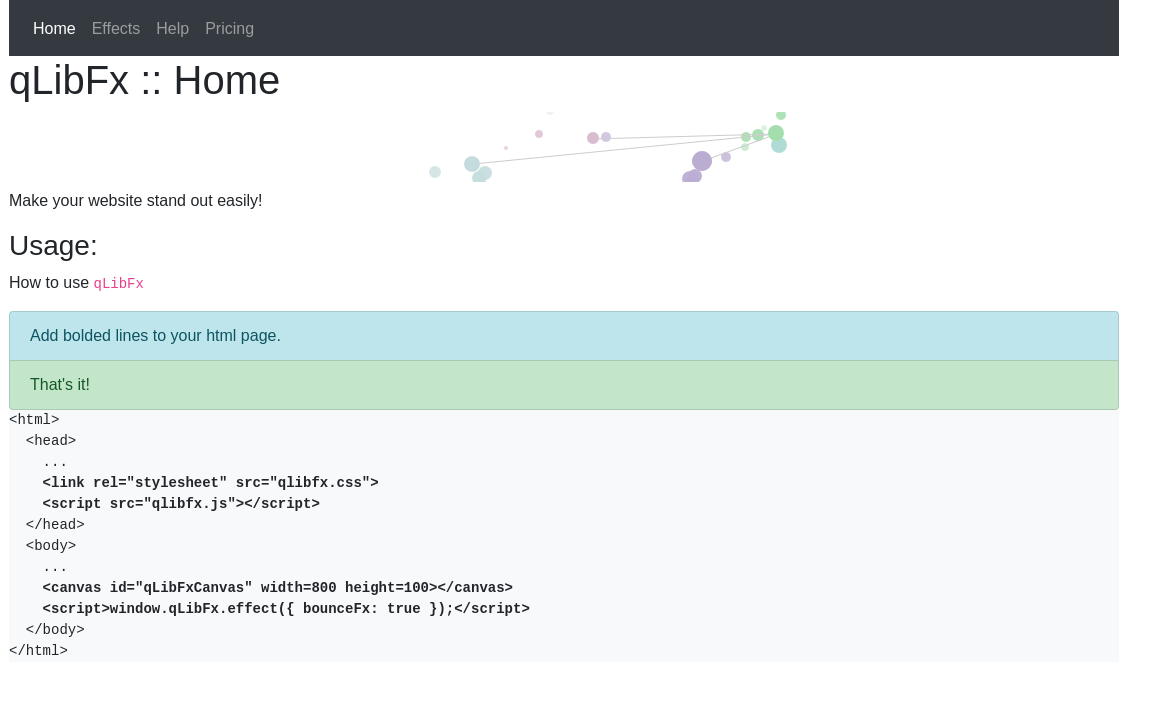 Home Effects Help Pricing

qLibFx :: Home

Make your website stand out easily!

Usage:

How to use qLibFx

Add bolded lines to your html page.

That's it!

<html>
  <head>
    ...
    <link rel="stylesheet" src="qlibfx.css">
    <script src="qlibfx.js"></script>
  </head>
  <body>
    ...
    <canvas id="qLibFxCanvas" width=800 height=100></canvas>
    <script>window.qLibFx.effect({ bounceFx: true });</script>
  </body>
</html>